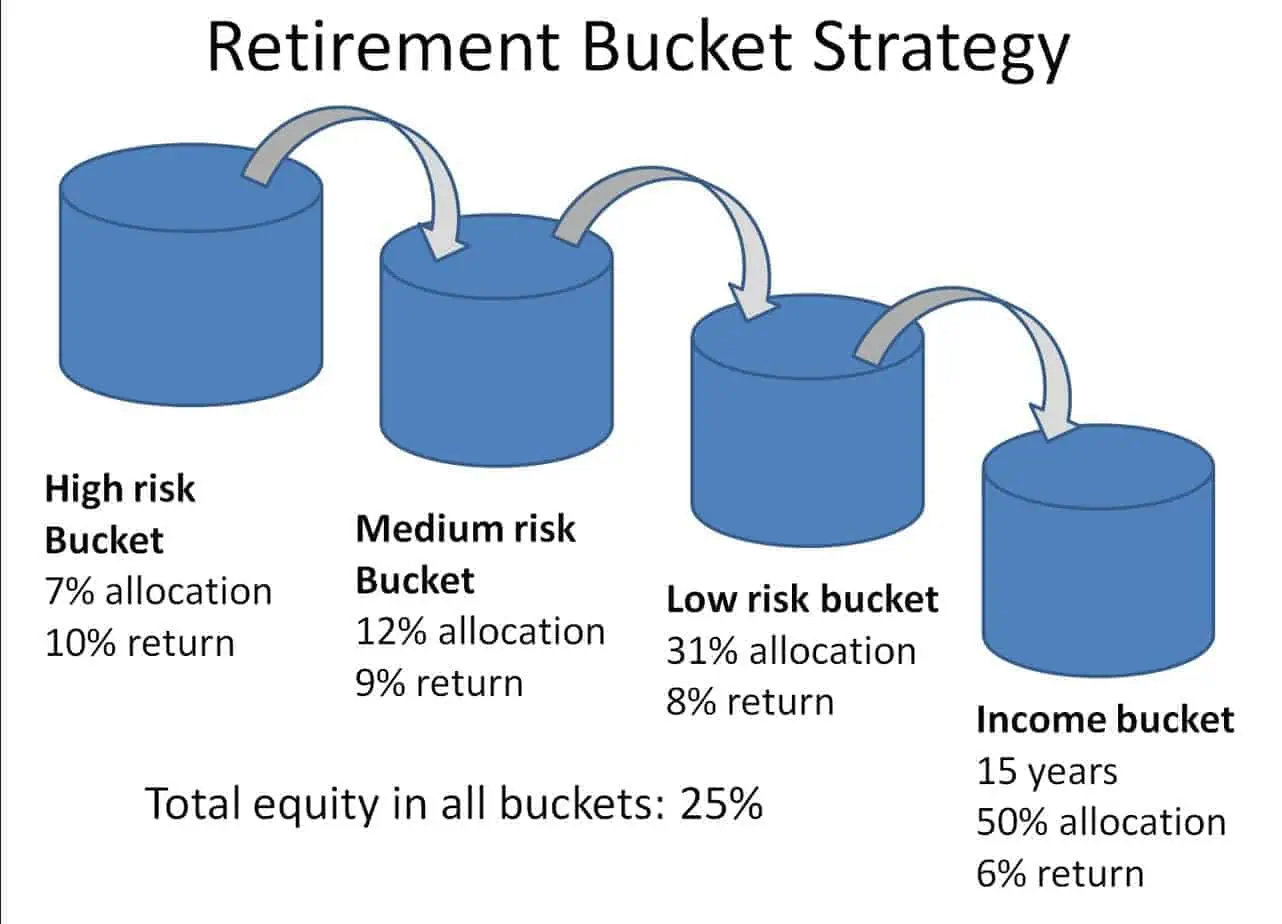 Retirement Bucket Strategy

High risk Bucket
7% allocation
10% return

Medium risk Bucket
12% allocation
9% return

Low risk bucket
31% allocation
8% return

Income bucket
15 years
50% allocation
6% return

Total equity in all buckets: 25%